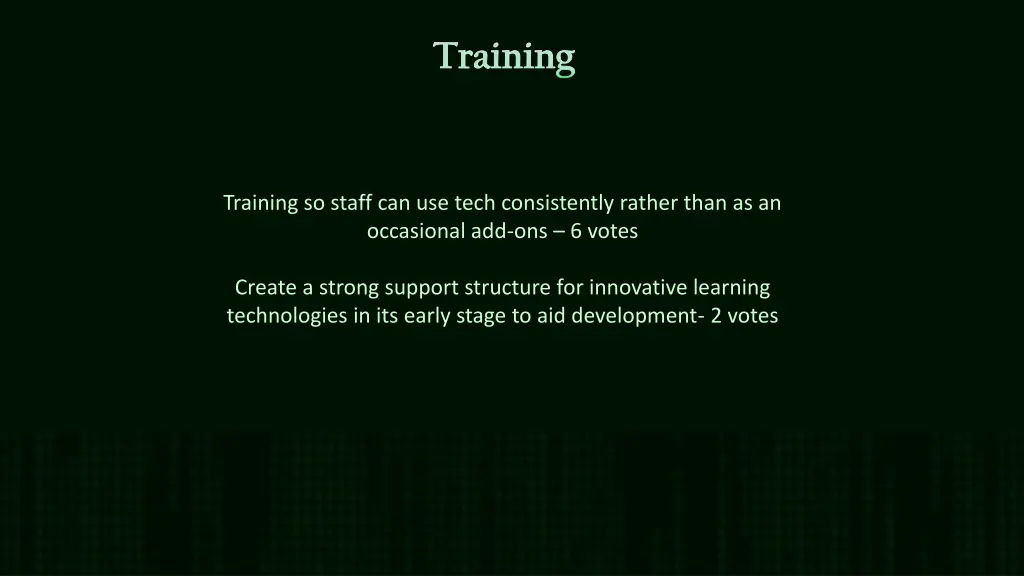 Training

Training so staff can use tech consistently rather than as an occasional add-ons – 6 votes

Create a strong support structure for innovative learning technologies in its early stage to aid development- 2 votes